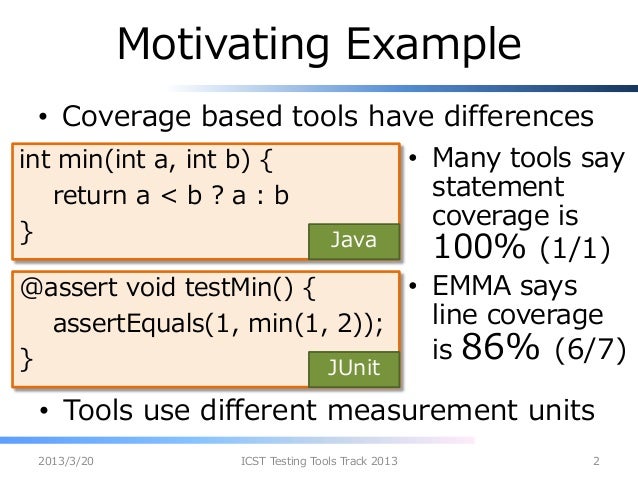 Motivating Example

• Coverage based tools have differences

int min(int a, int b) {
  return a < b ? a : b
}

Java

@assert void testMin() {
  assertEquals(1, min(1, 2));
}

JUnit

• Many tools say statement coverage is 100% (1/1)

• EMMA says line coverage is 86% (6/7)

• Tools use different measurement units

2013/3/20

ICST Testing Tools Track 2013

2